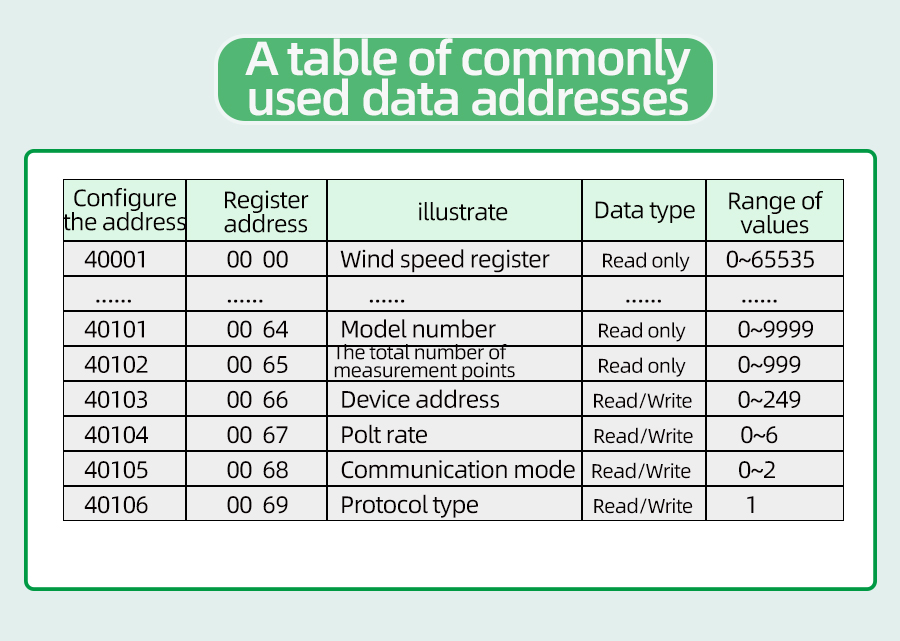 A table of commonly used data addresses

| Configure the address | Register address | illustrate | Data type | Range of values |
|---|---|---|---|---|
| 40001 | 00 00 | Wind speed register | Read only | 0~65535 |
| ...... | ...... | ...... | ...... | ...... |
| 40101 | 00 64 | Model number | Read only | 0~9999 |
| 40102 | 00 65 | The total number of measurement points | Read only | 0~999 |
| 40103 | 00 66 | Device address | Read/Write | 0~249 |
| 40104 | 00 67 | Polt rate | Read/Write | 0~6 |
| 40105 | 00 68 | Communication mode | Read/Write | 0~2 |
| 40106 | 00 69 | Protocol type | Read/Write | 1 |